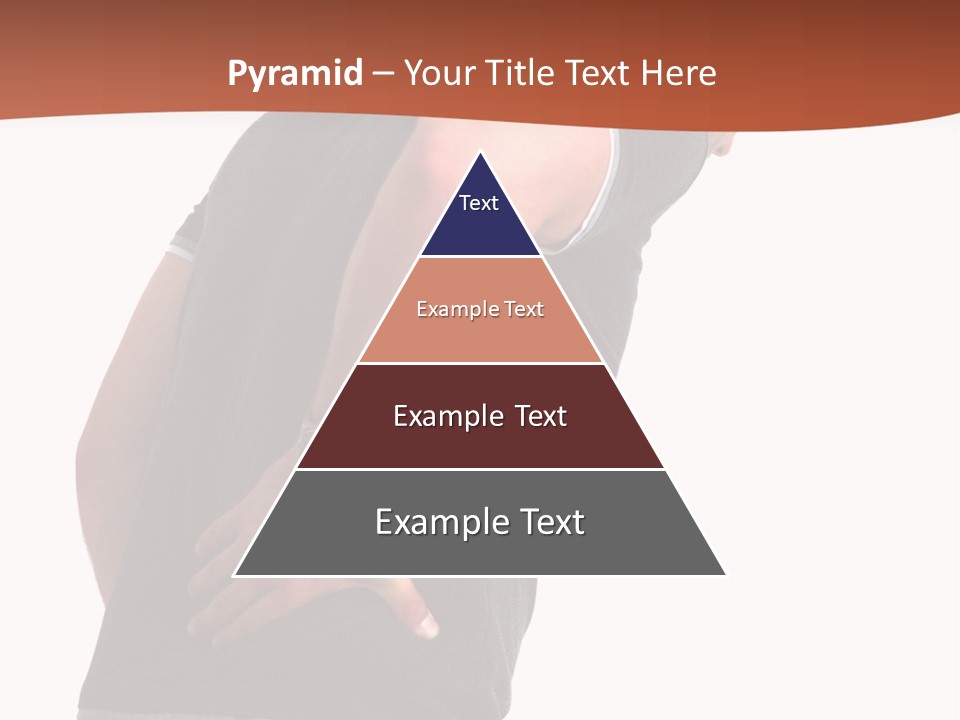 Pyramid – Your Title Text Here

Text

Example Text

Example Text

Example Text